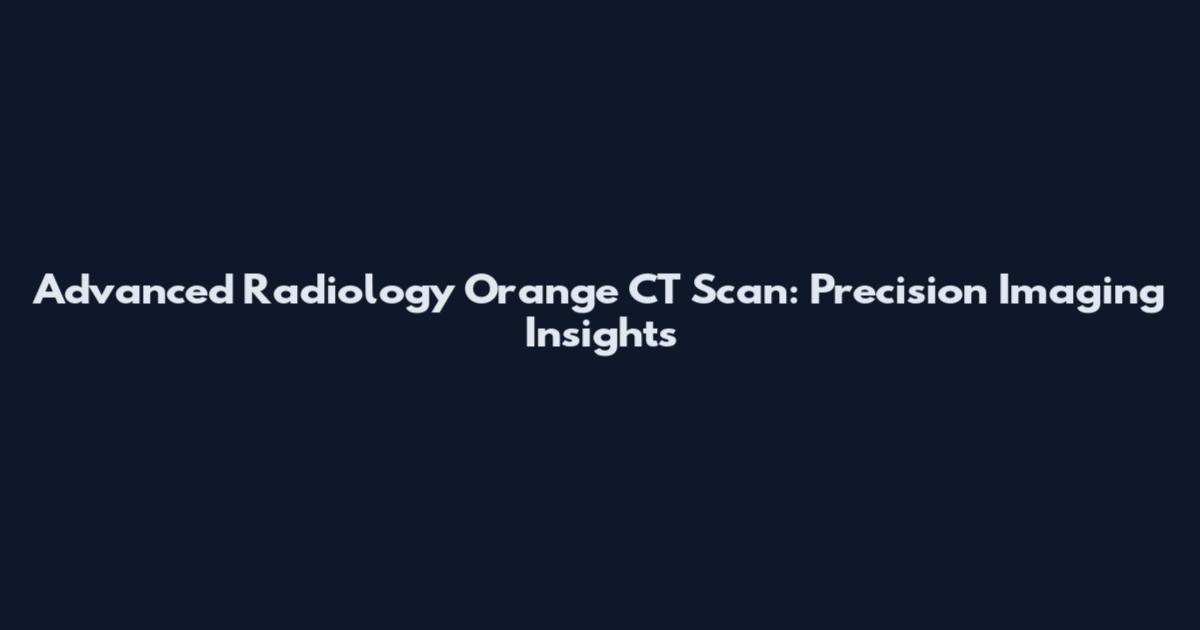 Advanced Radiology Orange CT Scan: Precision Imaging Insights